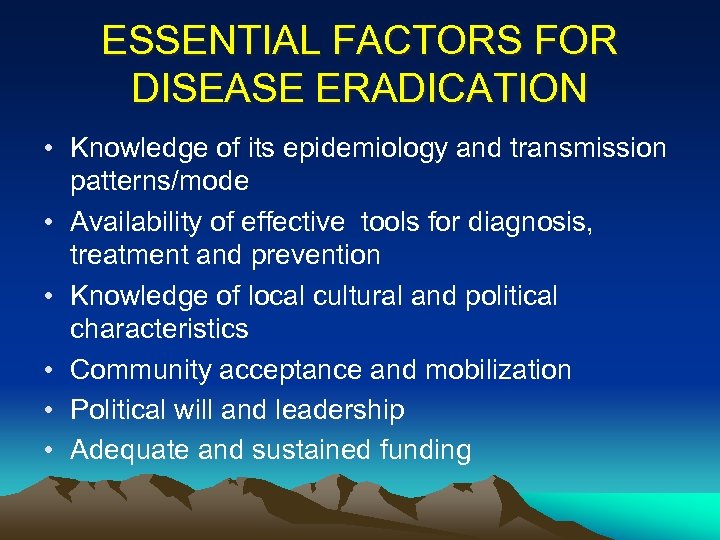 ESSENTIAL FACTORS FOR DISEASE ERADICATION

• Knowledge of its epidemiology and transmission patterns/mode
• Availability of effective tools for diagnosis, treatment and prevention
• Knowledge of local cultural and political characteristics
• Community acceptance and mobilization
• Political will and leadership
• Adequate and sustained funding